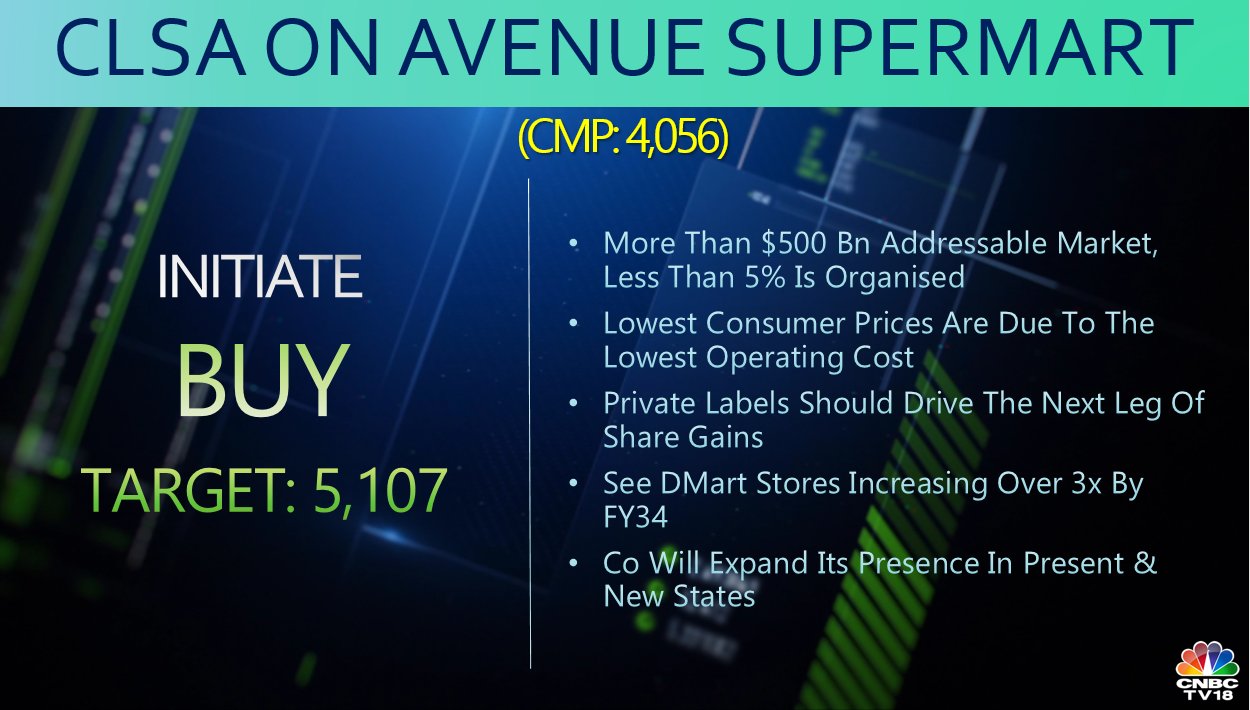 CLSA ON AVENUE SUPERMART

(CMP: 4,056)

INITIATE

BUY

TARGET: 5,107

• More Than \$500 Bn Addressable Market, Less Than 5% Is Organised

• Lowest Consumer Prices Are Due To The Lowest Operating Cost

• Private Labels Should Drive The Next Leg Of Share Gains

• See DMart Stores Increasing Over 3x By FY34

• Co Will Expand Its Presence In Present & New States

CNBC TV18